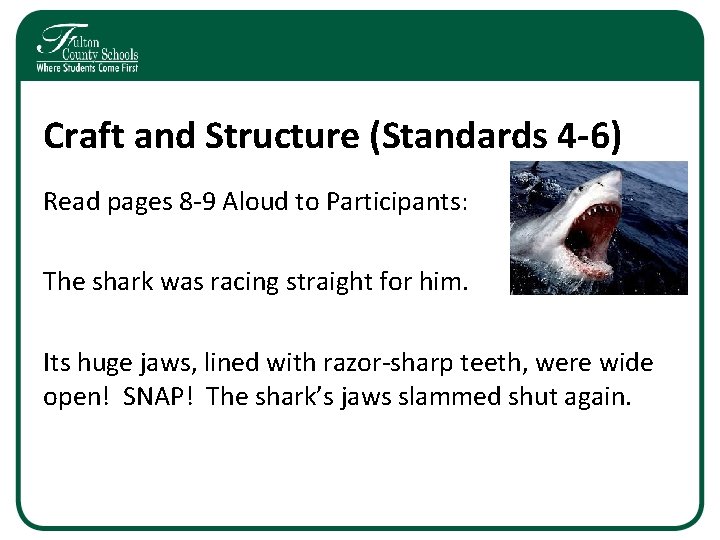 Fulton County Schools
Where Students Come First

Craft and Structure (Standards 4-6)

Read pages 8-9 Aloud to Participants:

The shark was racing straight for him.

Its huge jaws, lined with razor-sharp teeth, were wide open! SNAP! The shark's jaws slammed shut again.